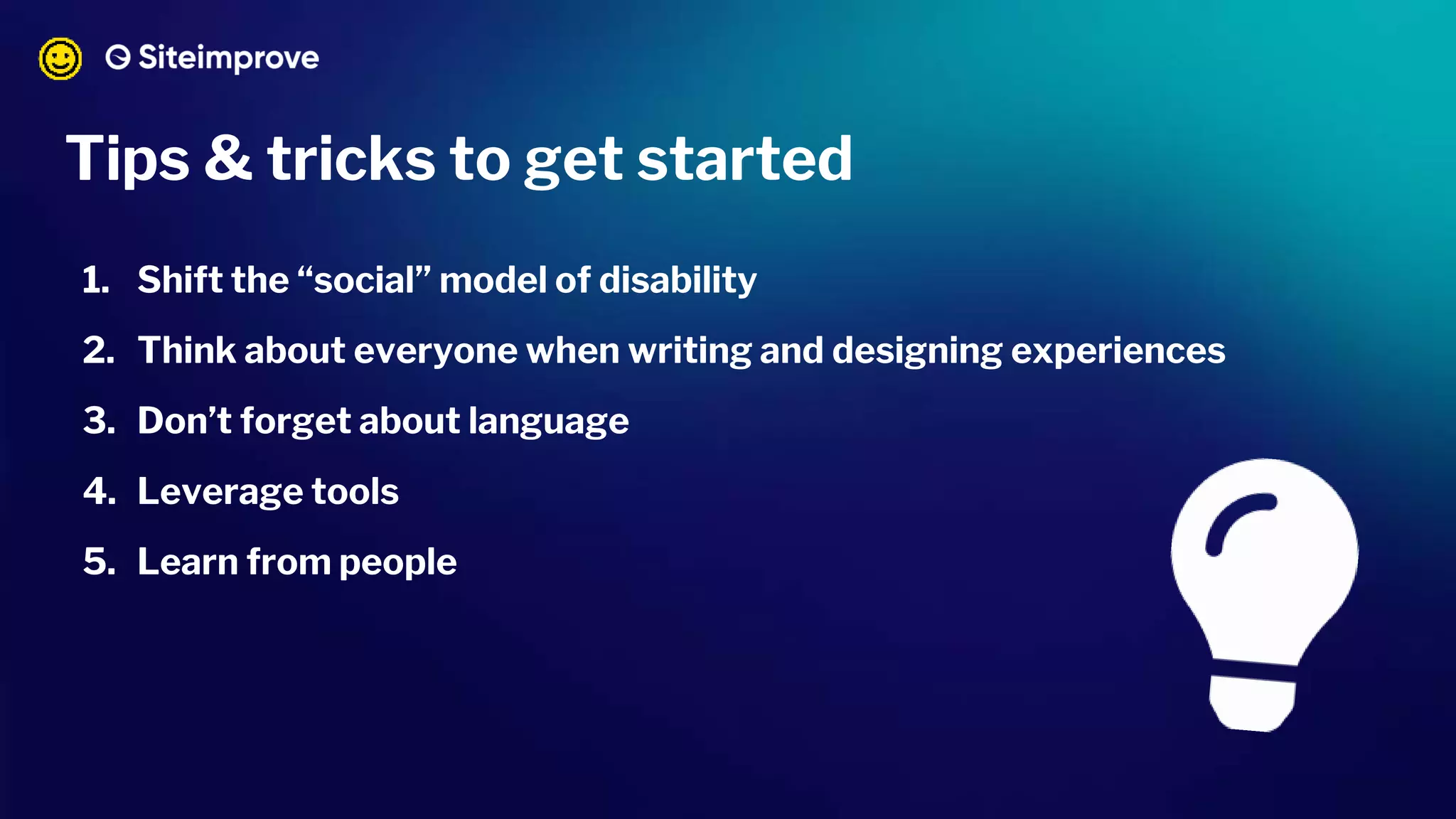 Siteimprove

Tips & tricks to get started

1. Shift the “social” model of disability
2. Think about everyone when writing and designing experiences
3. Don’t forget about language
4. Leverage tools
5. Learn from people